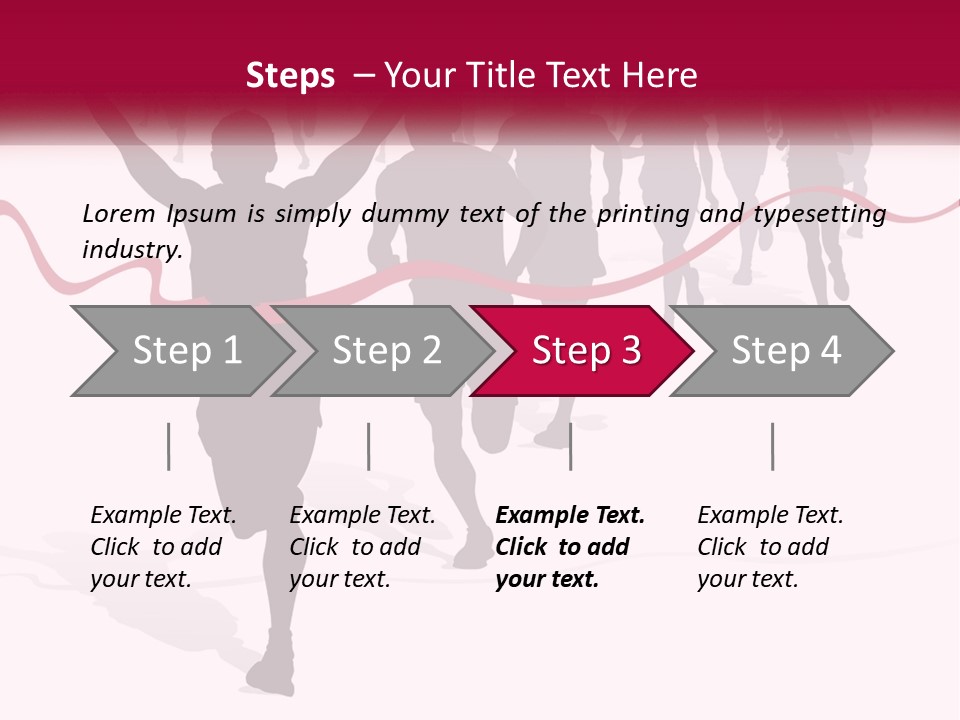 Steps – Your Title Text Here

Lorem Ipsum is simply dummy text of the printing and typesetting industry.

Step 1

Step 2

Step 3

Step 4

Example Text. Click to add your text.

Example Text. Click to add your text.

Example Text. Click to add your text.

Example Text. Click to add your text.